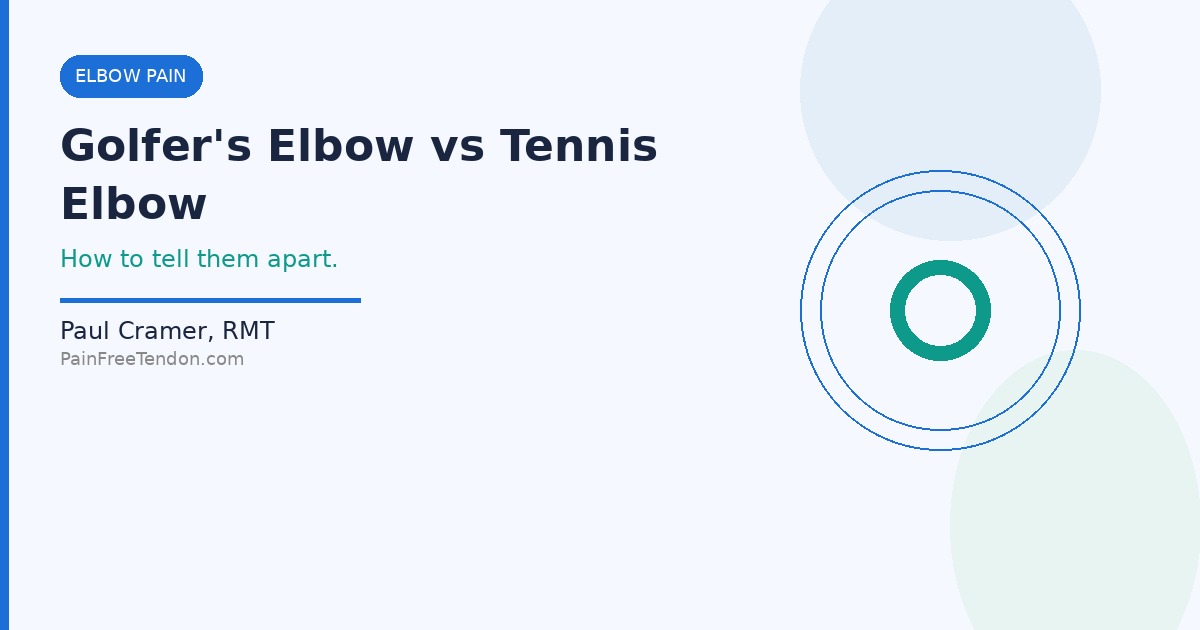 ELBOW PAIN

Golfer's Elbow vs Tennis Elbow

How to tell them apart.

Paul Cramer, RMT
PainFreeTendon.com